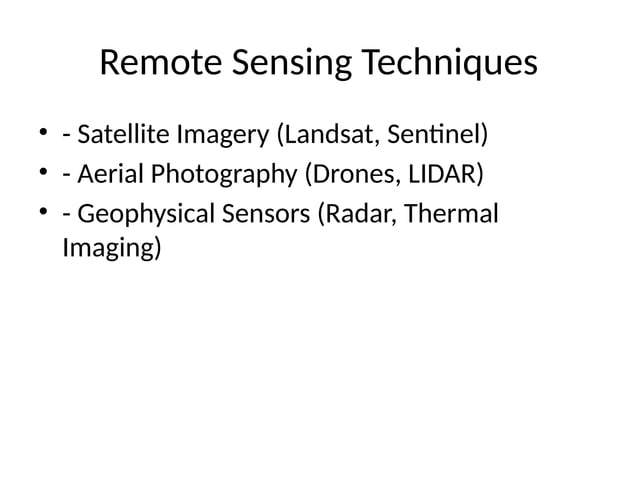 Remote Sensing Techniques

• - Satellite Imagery (Landsat, Sentinel)
• - Aerial Photography (Drones, LIDAR)
• - Geophysical Sensors (Radar, Thermal Imaging)